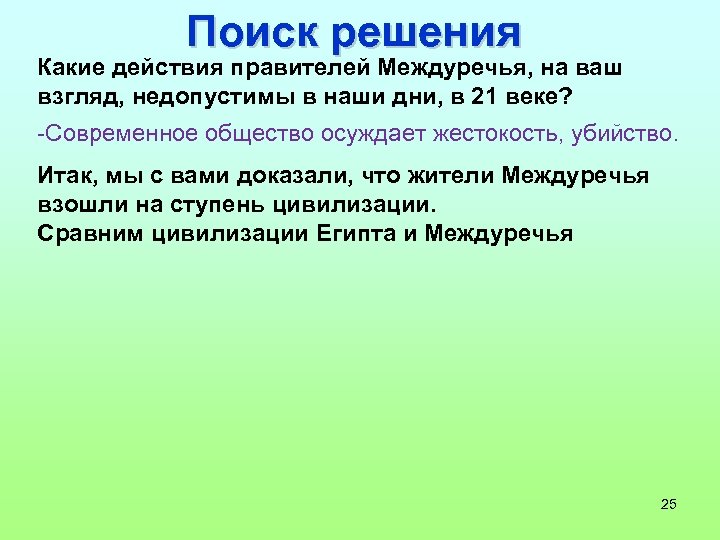 Поиск решения

Какие действия правителей Междуречья, на ваш взгляд, недопустимы в наши дни, в 21 веке?

-Современное общество осуждает жестокость, убийство.

Итак, мы с вами доказали, что жители Междуречья взошли на ступень цивилизации.
Сравним цивилизации Египта и Междуречья

25